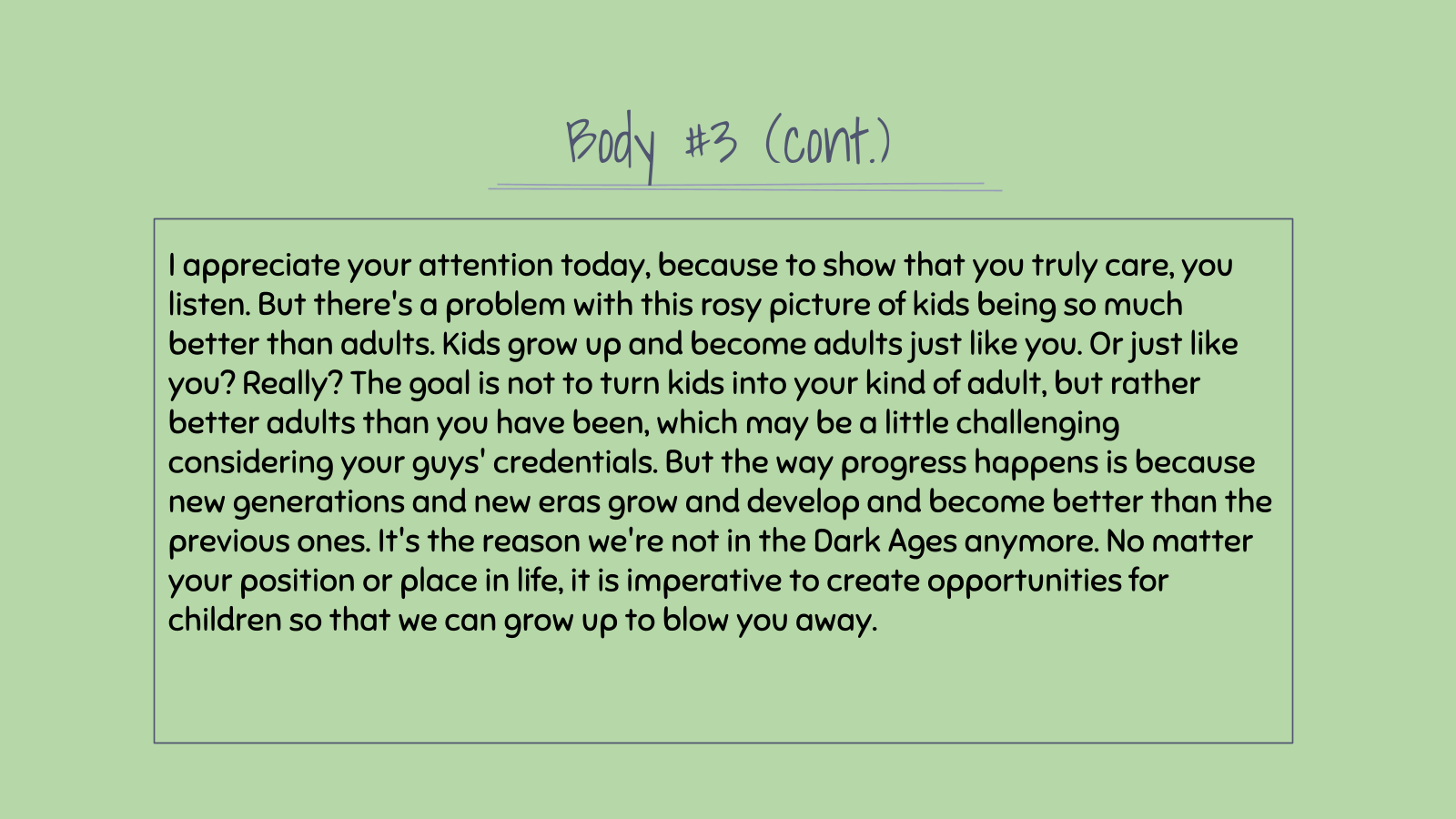 Body #3 (cont.)

I appreciate your attention today, because to show that you truly care, you listen. But there's a problem with this rosy picture of kids being so much better than adults. Kids grow up and become adults just like you. Or just like you? Really? The goal is not to turn kids into your kind of adult, but rather better adults than you have been, which may be a little challenging considering your guys' credentials. But the way progress happens is because new generations and new eras grow and develop and become better than the previous ones. It's the reason we're not in the Dark Ages anymore. No matter your position or place in life, it is imperative to create opportunities for children so that we can grow up to blow you away.